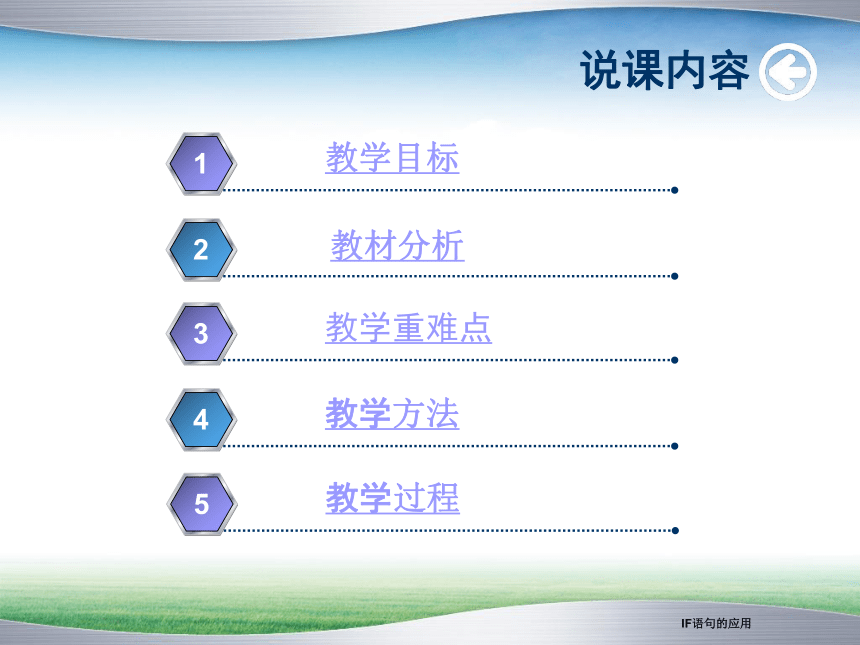 说课内容

1 教学目标

2 教材分析

3 教学重难点

4 教学方法

5 教学过程

IF语句的应用